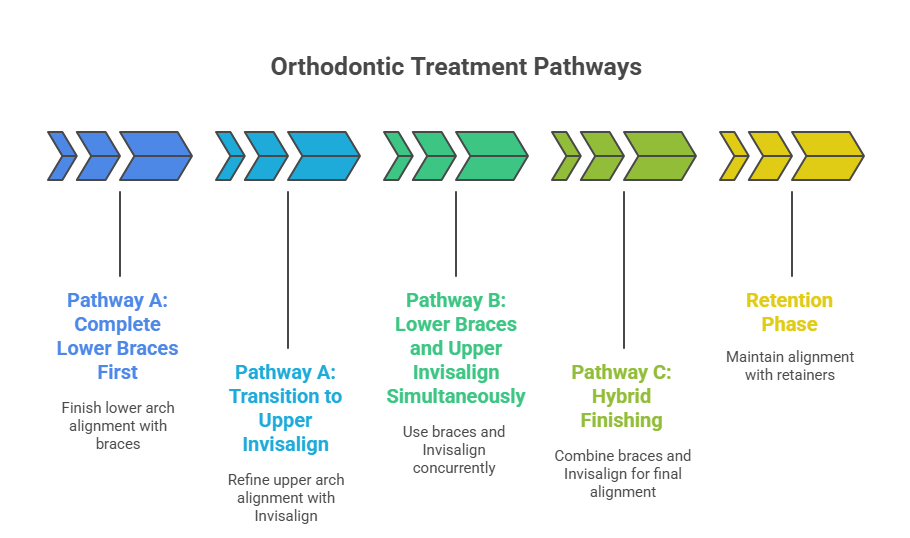 Orthodontic Treatment Pathways

Pathway A: Complete Lower Braces First

Finish lower arch alignment with braces

Pathway A: Transition to Upper Invisalign

Refine upper arch alignment with Invisalign

Pathway B: Lower Braces and Upper Invisalign Simultaneously

Use braces and Invisalign concurrently

Pathway C: Hybrid Finishing

Combine braces and Invisalign for final alignment

Retention Phase

Maintain alignment with retainers